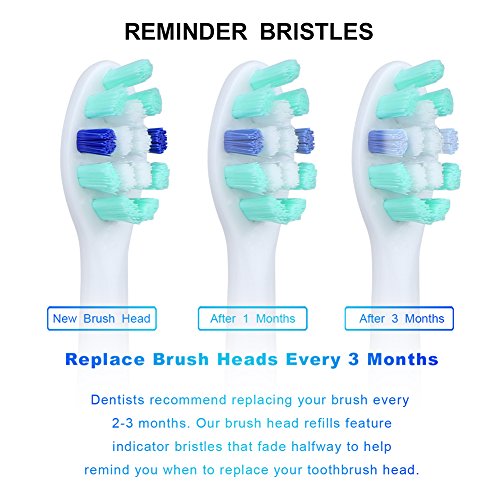 REMINDER BRISTLES

New Brush Head

After 1 Months

After 3 Months

Replace Brush Heads Every 3 Months

Dentists recommend replacing your brush every 2-3 months. Our brush head refills feature indicator bristles that fade halfway to help remind you when to replace your toothbrush head.